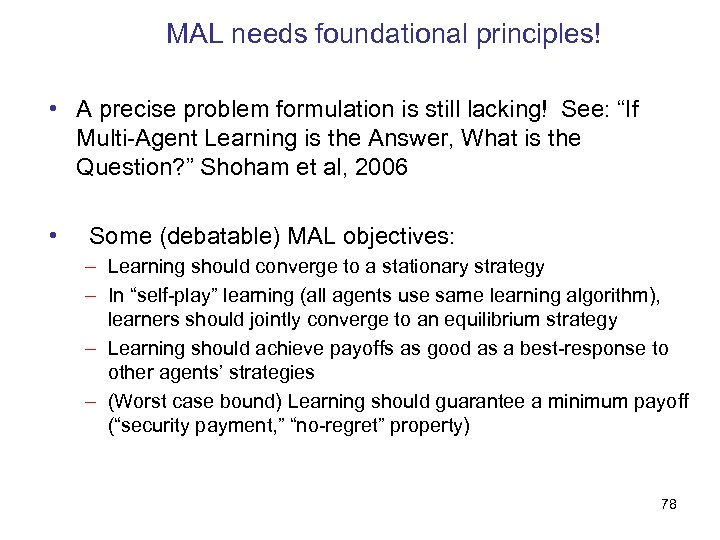 MAL needs foundational principles!

• A precise problem formulation is still lacking! See: “If Multi-Agent Learning is the Answer, What is the Question?” Shoham et al, 2006

• Some (debatable) MAL objectives:
– Learning should converge to a stationary strategy
– In “self-play” learning (all agents use same learning algorithm), learners should jointly converge to an equilibrium strategy
– Learning should achieve payoffs as good as a best-response to other agents’ strategies
– (Worst case bound) Learning should guarantee a minimum payoff (“security payment,” “no-regret” property)

78